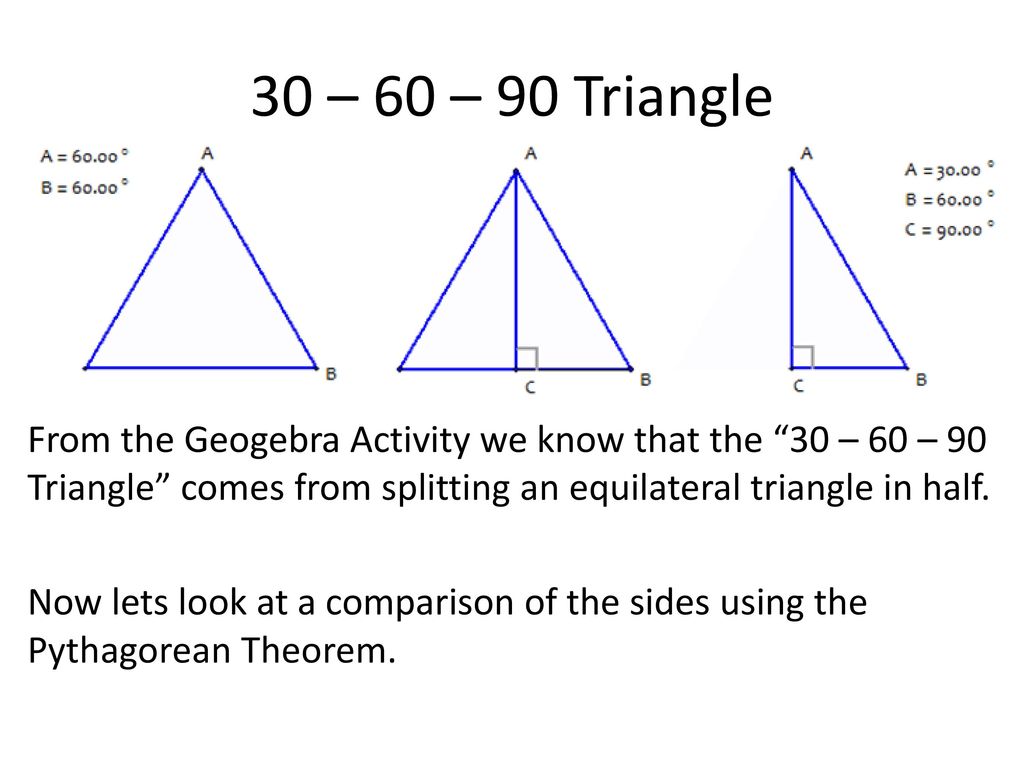 30 – 60 – 90 Triangle

A = 60.00 °
B = 60.00 °

A

B

A

C

B

A

C

B

A = 30.00 °
B = 60.00 °
C = 90.00 °

From the Geogebra Activity we know that the “30 – 60 – 90 Triangle” comes from splitting an equilateral triangle in half.

Now lets look at a comparison of the sides using the Pythagorean Theorem.